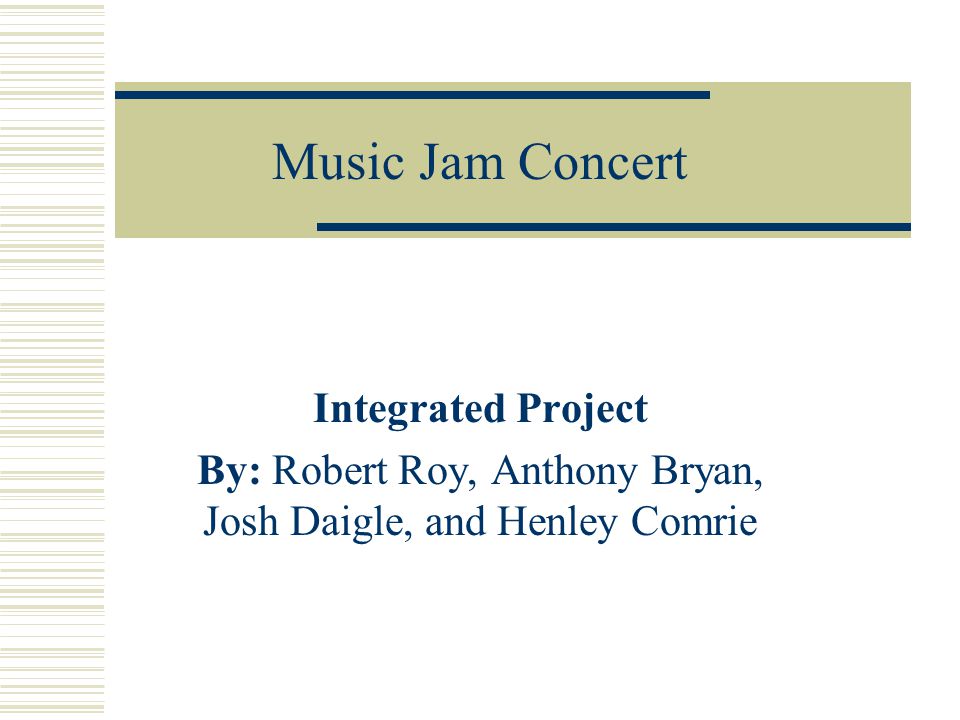 Music Jam Concert

Integrated Project

By: Robert Roy, Anthony Bryan, Josh Daigle, and Henley Comrie